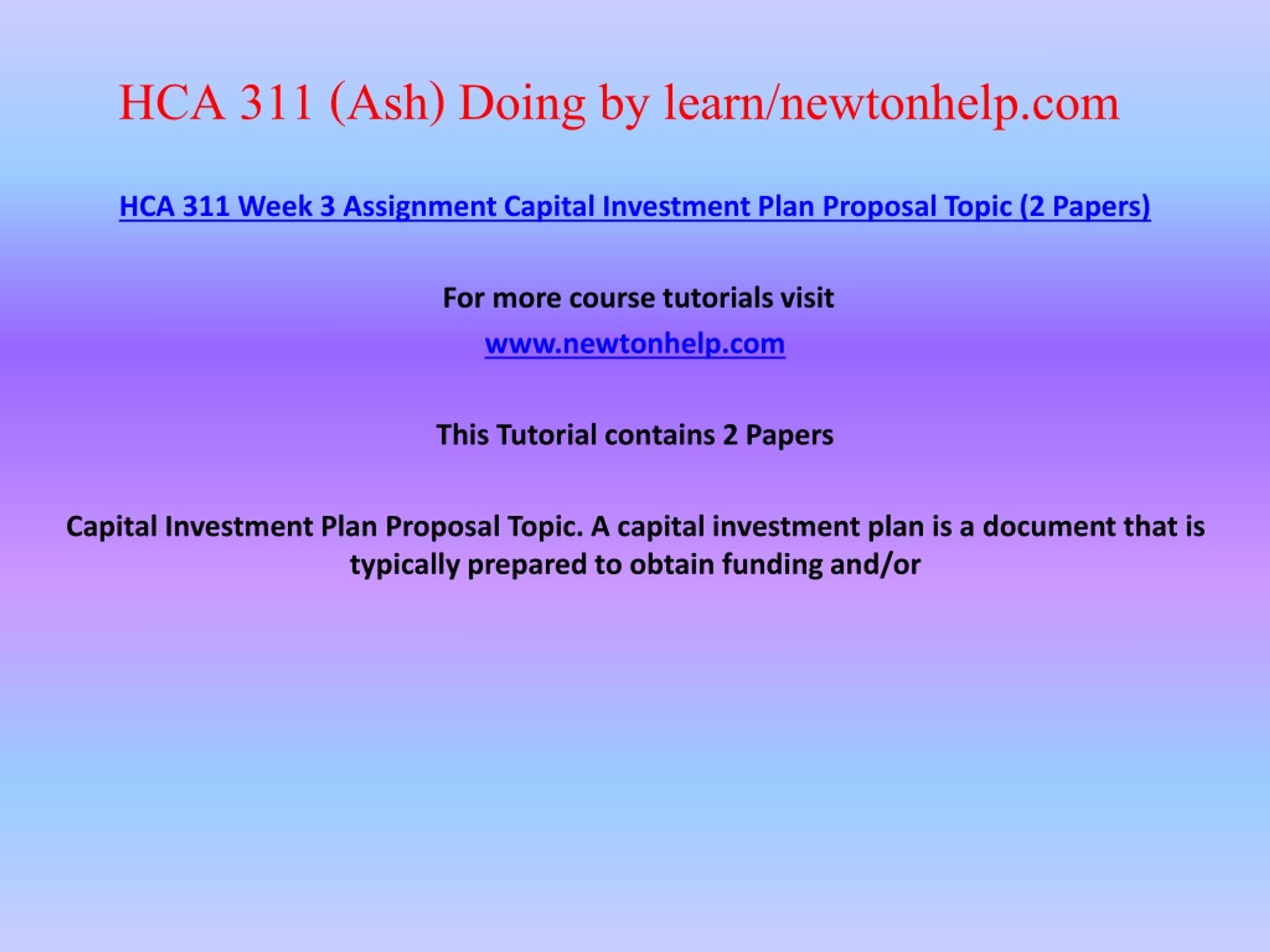 HCA 311 (Ash) Doing by learn/newtonhelp.com

HCA 311 Week 3 Assignment Capital Investment Plan Proposal Topic (2 Papers)

For more course tutorials visit

www.newtonhelp.com

This Tutorial contains 2 Papers

Capital Investment Plan Proposal Topic. A capital investment plan is a document that is typically prepared to obtain funding and/or